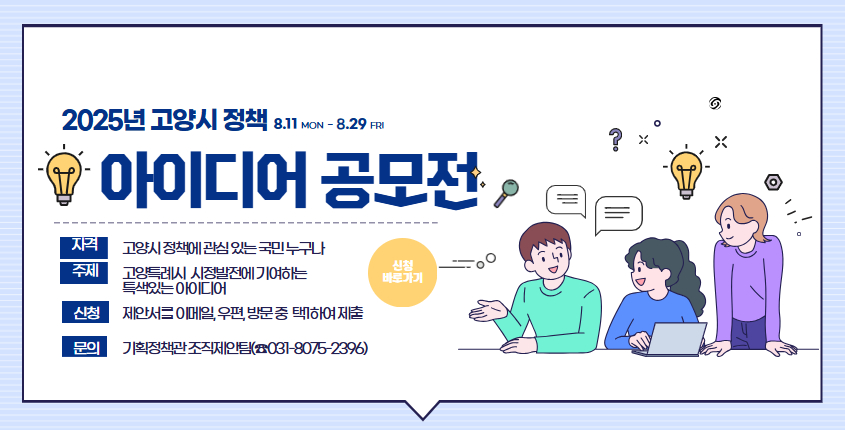 2025년 고양시 정책 8.11 MON - 8.29 FRI

아이디어 공모전

자격 고양시 정책에 관심 있는 국민 누구나

주제 고양특례시 시정발전에 기여하는 특색있는 아이디어

신청 제안서를 이메일, 우편, 방문 중 택1하여 제출

문의 기획정책관 조직제안팀(☎031-8075-2396)

신청 바로가기